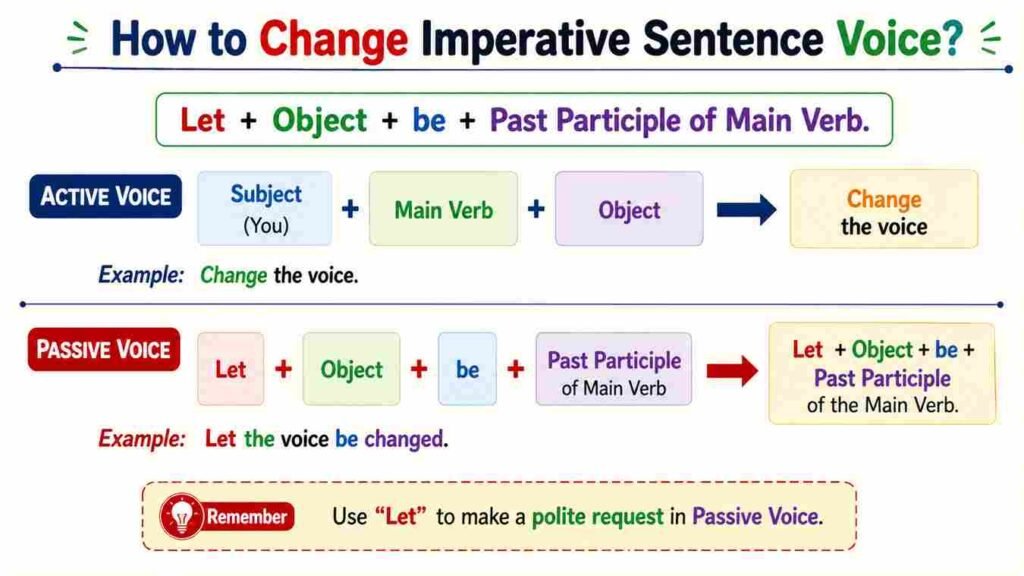 How to Change Imperative Sentence Voice?

Let + Object + be + Past Participle of Main Verb.

ACTIVE VOICE

Subject (You) + Main Verb + Object → Change the voice

Example: Change the voice.

PASSIVE VOICE

Let + Object + be + Past Participle of Main Verb → Let + Object + be + Past Participle of the Main Verb.

Example: Let the voice be changed.

Remember Use "Let" to make a polite request in Passive Voice.